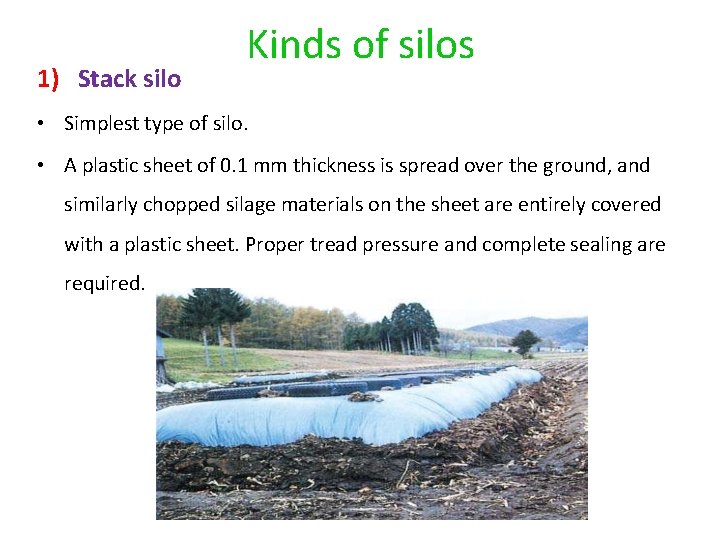 Kinds of silos

1) Stack silo

• Simplest type of silo.

• A plastic sheet of 0.1 mm thickness is spread over the ground, and similarly chopped silage materials on the sheet are entirely covered with a plastic sheet. Proper tread pressure and complete sealing are required.